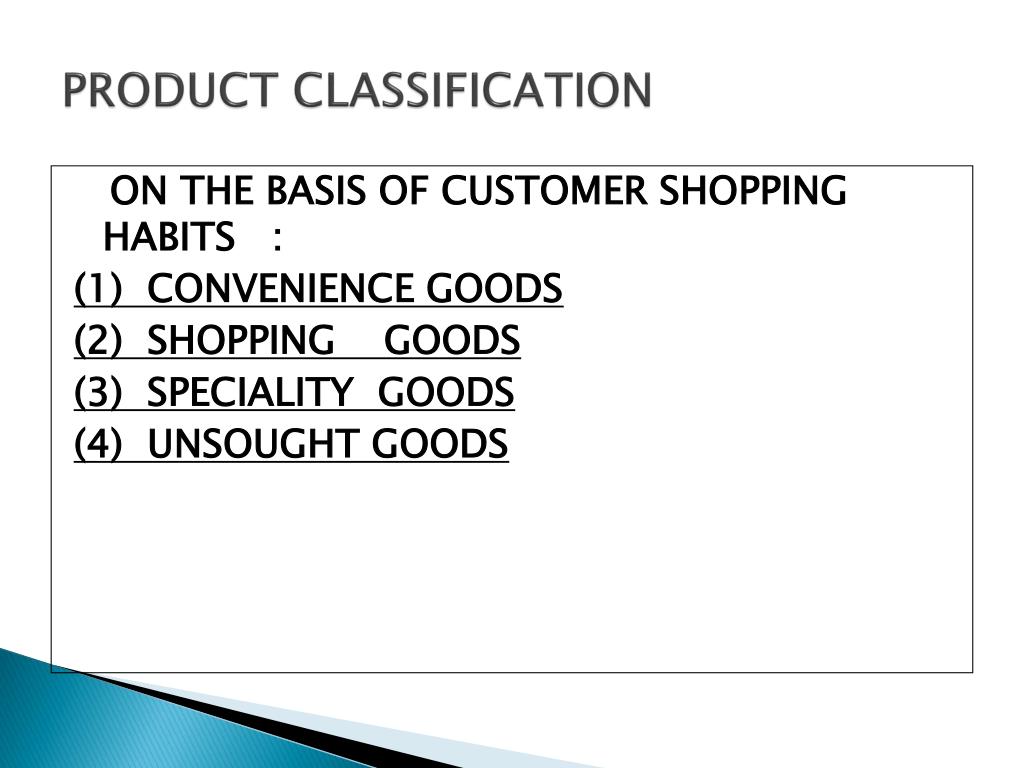 PRODUCT CLASSIFICATION

ON THE BASIS OF CUSTOMER SHOPPING HABITS :

(1) CONVENIENCE GOODS
(2) SHOPPING GOODS
(3) SPECIALITY GOODS
(4) UNSOUGHT GOODS